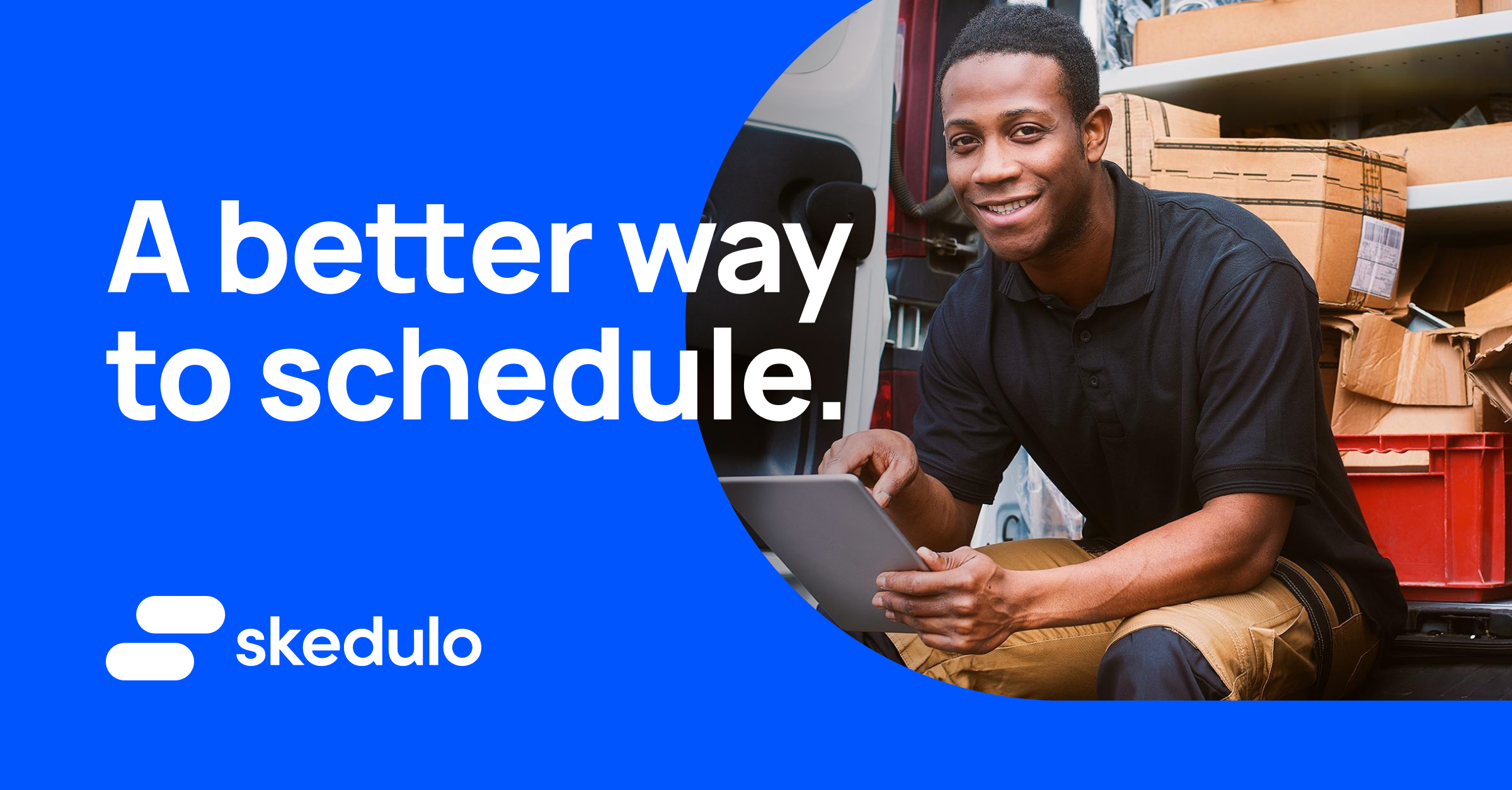 A better way to schedule.

skedulo